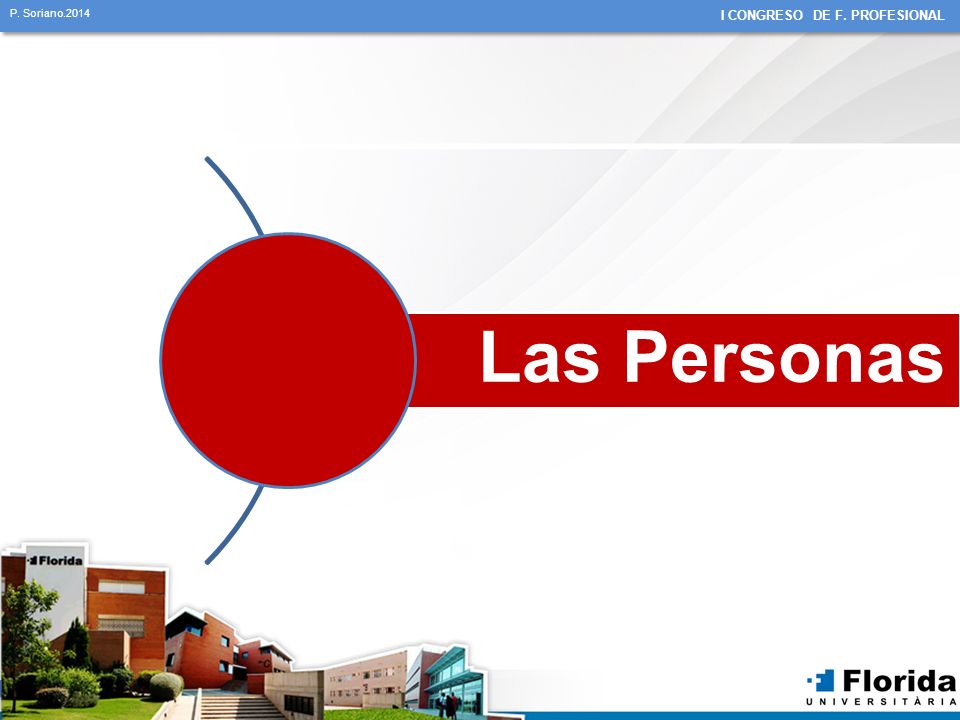 P. Soriano.2014

I CONGRESO DE F. PROFESIONAL

Las Personas

Florida

Florida
UNIVERSITÀRIA